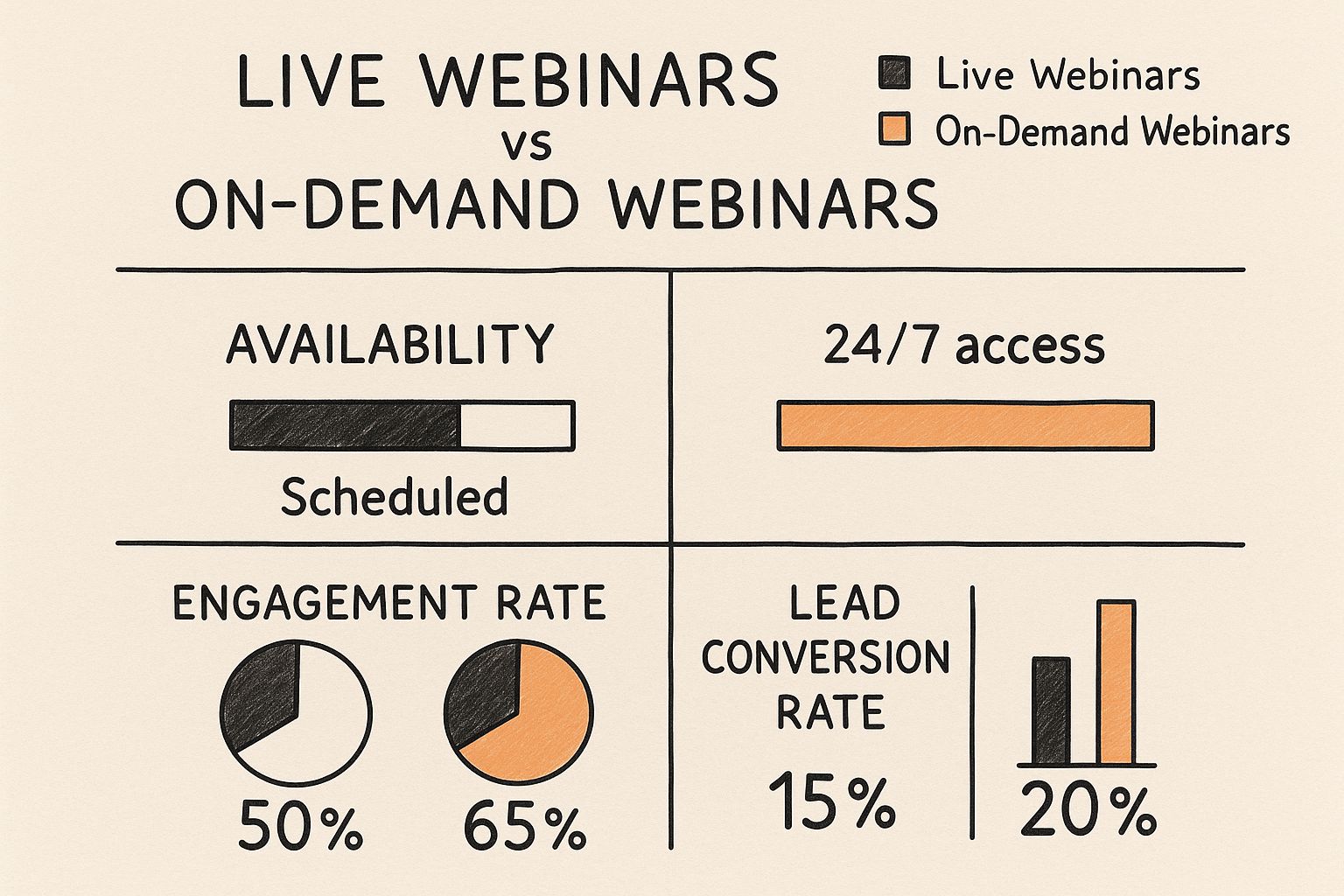 LIVE WEBINARS
vs
ON-DEMAND WEBINARS

Live Webinars
On-Demand Webinars

AVAILABILITY

Scheduled

24/7 access

ENGAGEMENT RATE

50%

65%

LEAD CONVERSION RATE

15%

20%